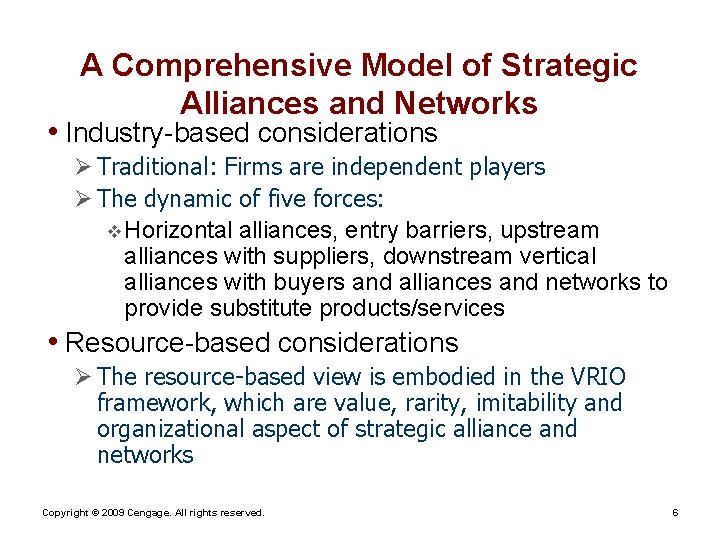 A Comprehensive Model of Strategic Alliances and Networks

• Industry-based considerations
 ➢ Traditional: Firms are independent players
 ➢ The dynamic of five forces:
  ❖ Horizontal alliances, entry barriers, upstream alliances with suppliers, downstream vertical alliances with buyers and alliances and networks to provide substitute products/services

• Resource-based considerations
 ➢ The resource-based view is embodied in the VRIO framework, which are value, rarity, imitability and organizational aspect of strategic alliance and networks

Copyright © 2009 Cengage. All rights reserved.

6